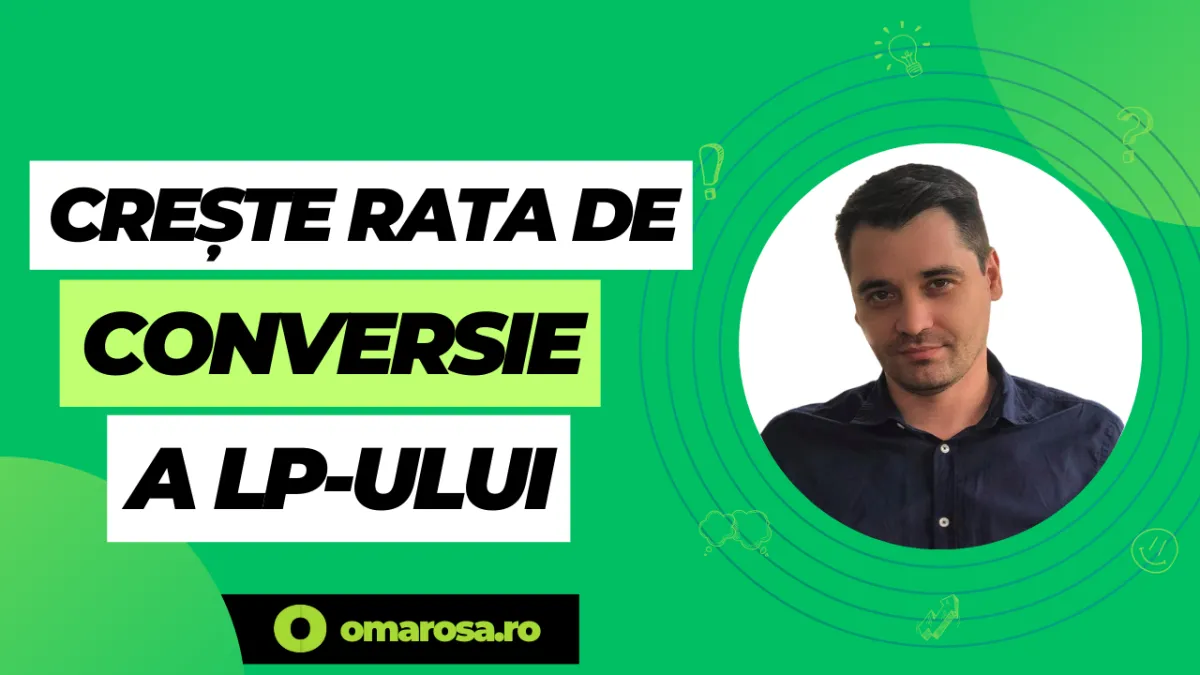 CREȘTE RATA DE
CONVERSIE
A LP-ULUI

omarosa.ro